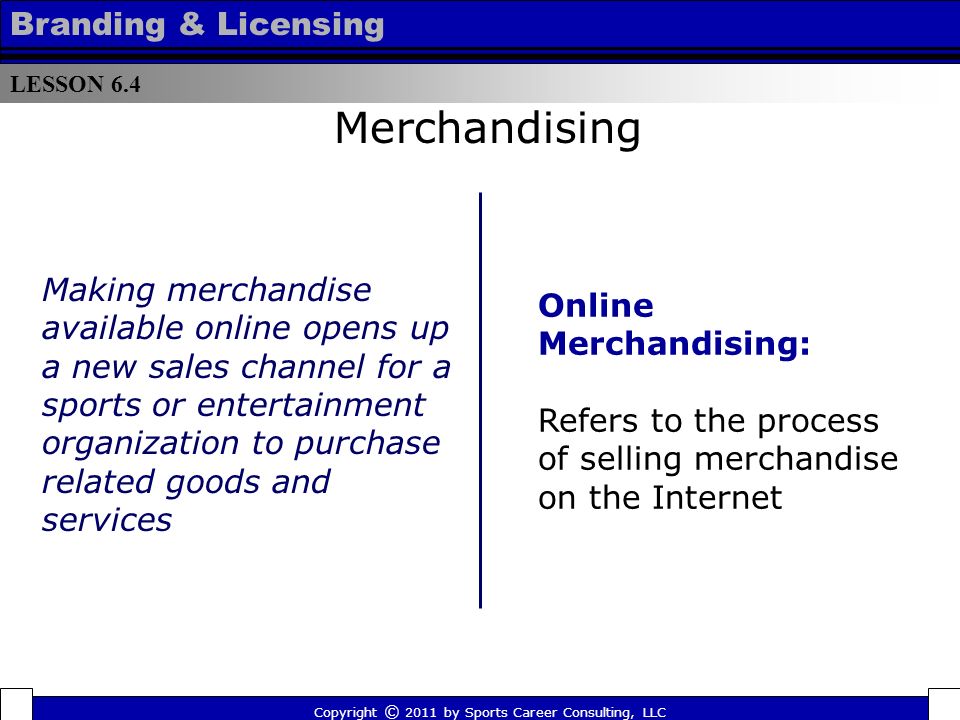 Branding & Licensing

LESSON 6.4

Merchandising

Making merchandise available online opens up a new sales channel for a sports or entertainment organization to purchase related goods and services

Online Merchandising:

Refers to the process of selling merchandise on the Internet

Copyright © 2011 by Sports Career Consulting, LLC